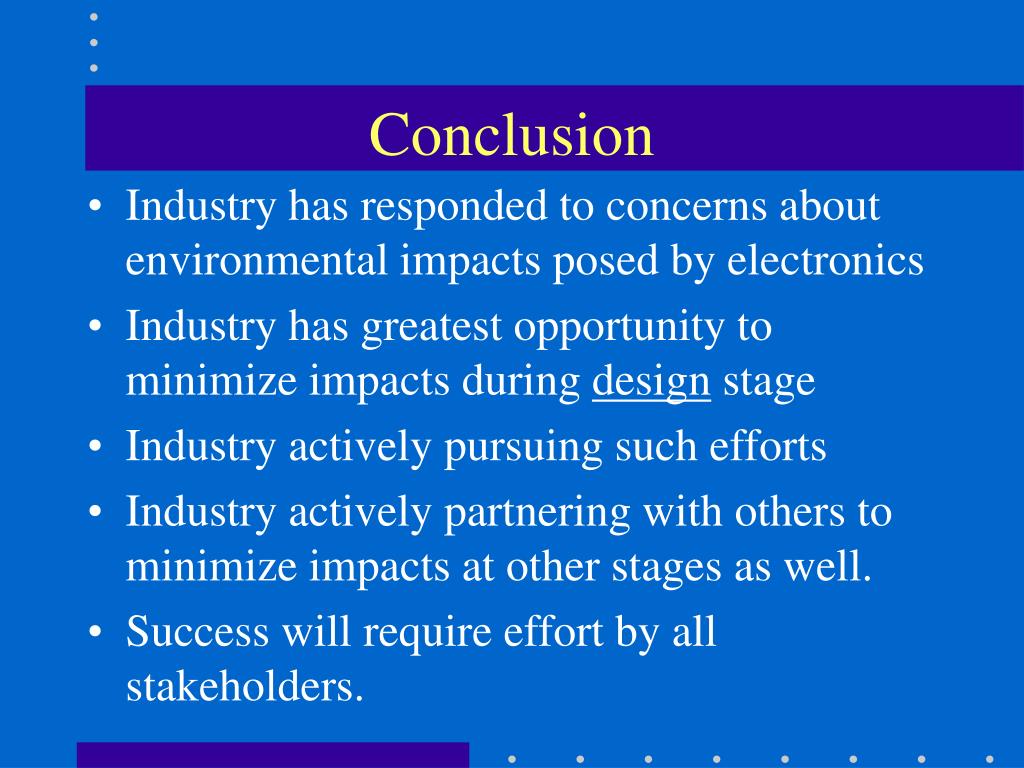 Conclusion

• Industry has responded to concerns about environmental impacts posed by electronics
• Industry has greatest opportunity to minimize impacts during design stage
• Industry actively pursuing such efforts
• Industry actively partnering with others to minimize impacts at other stages as well.
• Success will require effort by all stakeholders.